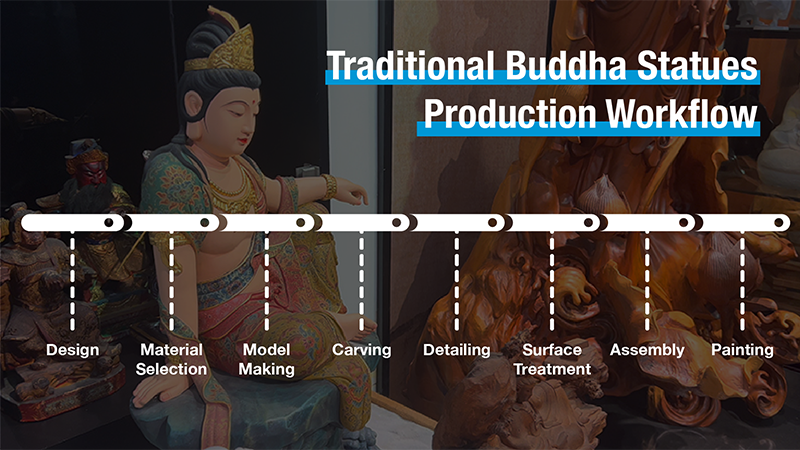 Traditional Buddha Statues Production Workflow

Design

Material Selection

Model Making

Carving

Detailing

Surface Treatment

Assembly

Painting